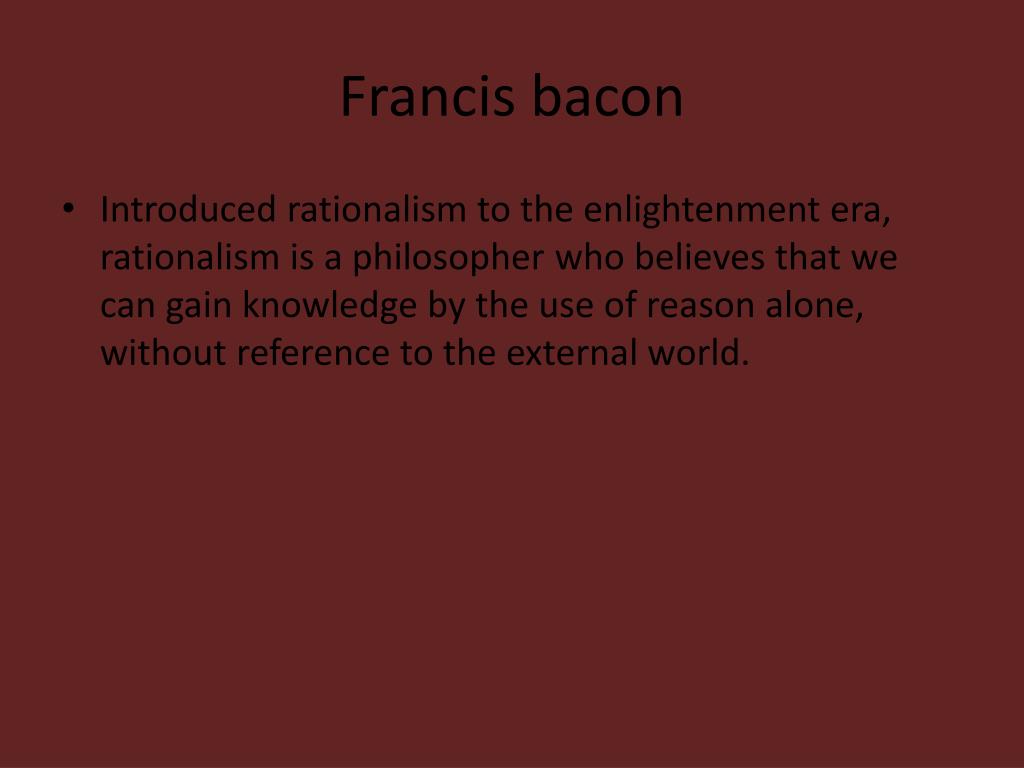 Francis bacon

• Introduced rationalism to the enlightenment era, rationalism is a philosopher who believes that we can gain knowledge by the use of reason alone, without reference to the external world.